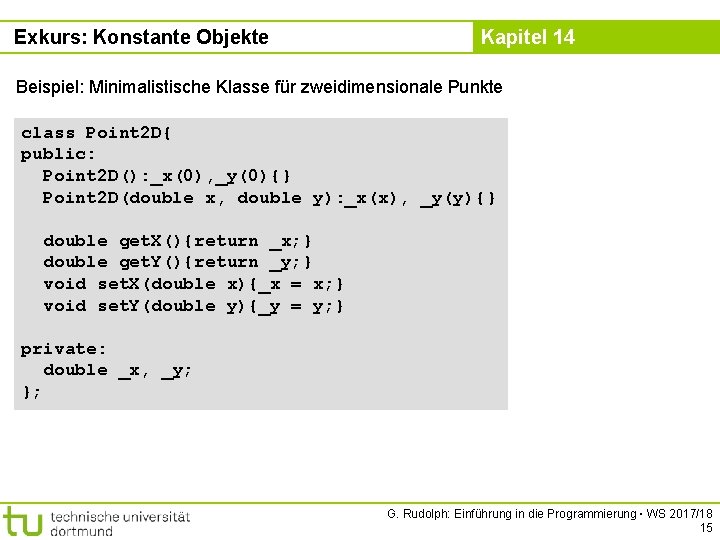 Exkurs: Konstante Objekte

Kapitel 14

Beispiel: Minimalistische Klasse für zweidimensionale Punkte

class Point2D{
public:
  Point2D():_x(0),_y(0){}
  Point2D(double x, double y):_x(x), _y(y){}

  double getX(){return _x;}
  double getY(){return _y;}
  void setX(double x){_x = x;}
  void setY(double y){_y = y;}

private:
  double _x, _y;
};

tu technische universität dortmund

G. Rudolph: Einführung in die Programmierung ▪ WS 2017/18
15